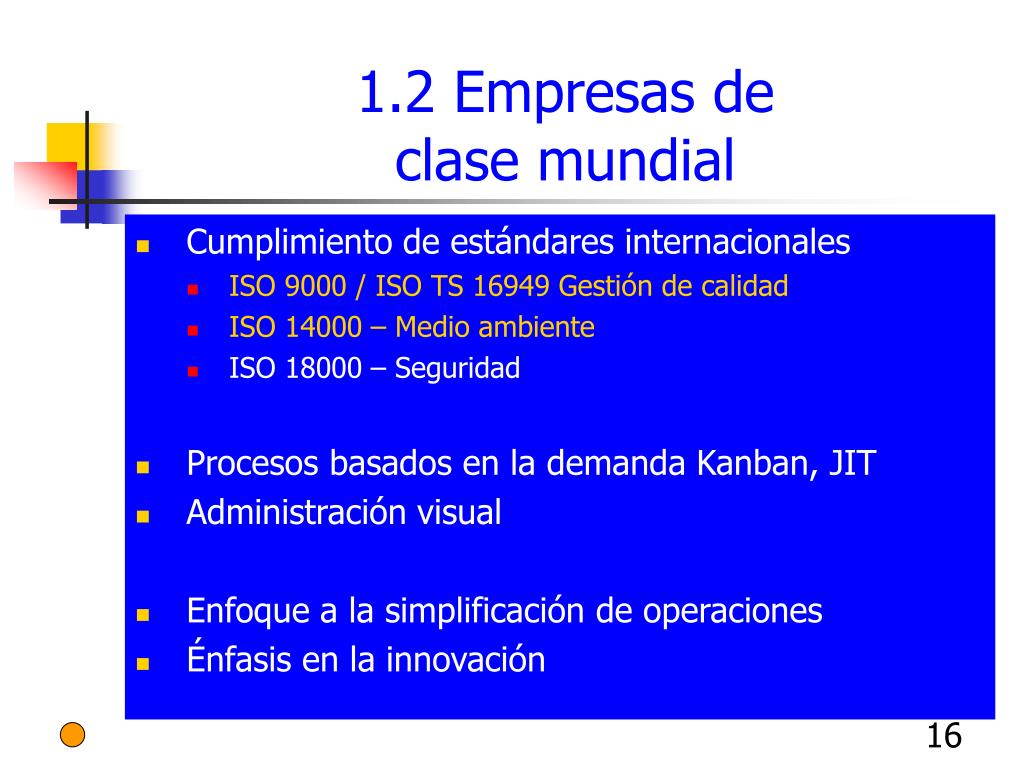 1.2 Empresas de clase mundial

- Cumplimiento de estándares internacionales
  - ISO 9000 / ISO TS 16949 Gestión de calidad
  - ISO 14000 – Medio ambiente
  - ISO 18000 – Seguridad

- Procesos basados en la demanda Kanban, JIT
- Administración visual

- Enfoque a la simplificación de operaciones
- Énfasis en la innovación

16